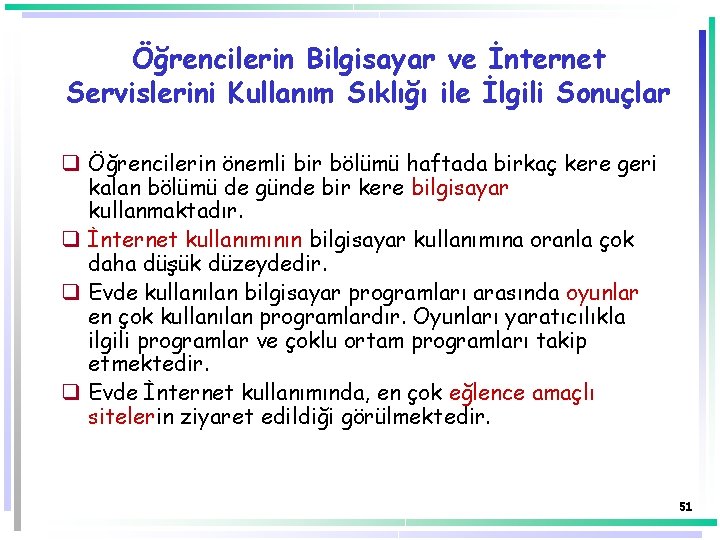 Öğrencilerin Bilgisayar ve İnternet Servislerini Kullanım Sıklığı ile İlgili Sonuçlar

❑ Öğrencilerin önemli bir bölümü haftada birkaç kere geri kalan bölümü de günde bir kere bilgisayar kullanmaktadır.

❑ İnternet kullanımının bilgisayar kullanımına oranla çok daha düşük düzeydedir.

❑ Evde kullanılan bilgisayar programları arasında oyunlar en çok kullanılan programlardır. Oyunları yaratıcılıkla ilgili programlar ve çoklu ortam programları takip etmektedir.

❑ Evde İnternet kullanımında, en çok eğlence amaçlı sitelerin ziyaret edildiği görülmektedir.

51